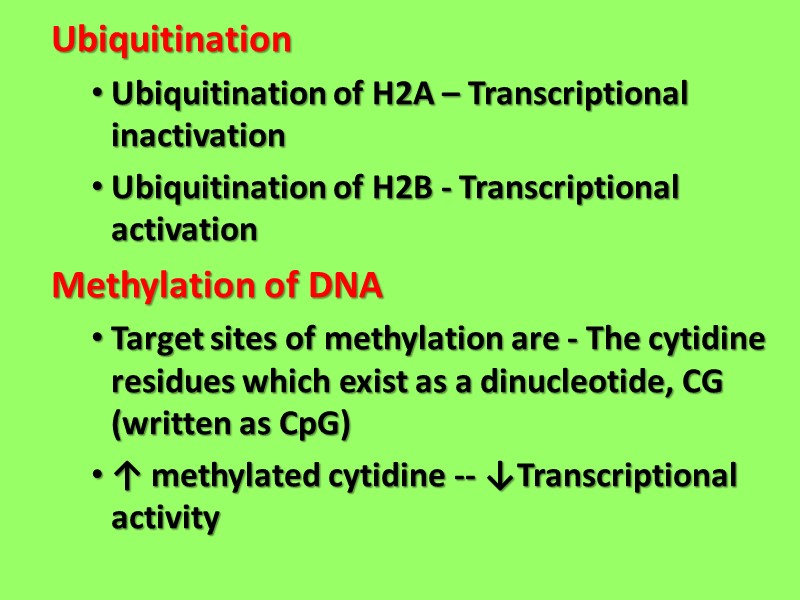 Ubiquitination

• Ubiquitination of H2A – Transcriptional inactivation

• Ubiquitination of H2B - Transcriptional activation

Methylation of DNA

• Target sites of methylation are - The cytidine residues which exist as a dinucleotide, CG (written as CpG)

• ↑ methylated cytidine -- ↓Transcriptional activity